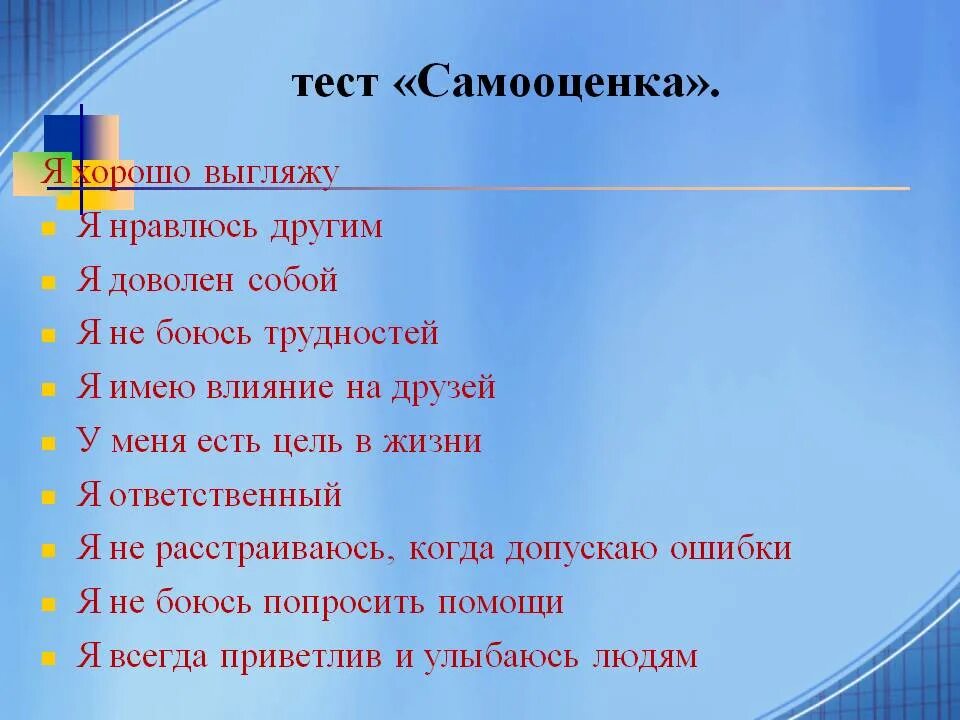 тест «Самооценка».

Я хорошо выгляжу

Я нравлюсь другим

Я доволен собой

Я не боюсь трудностей

Я имею влияние на друзей

У меня есть цель в жизни

Я ответственный

Я не расстраиваюсь, когда допускаю ошибки

Я не боюсь попросить помощи

Я всегда приветлив и улыбаюсь людям